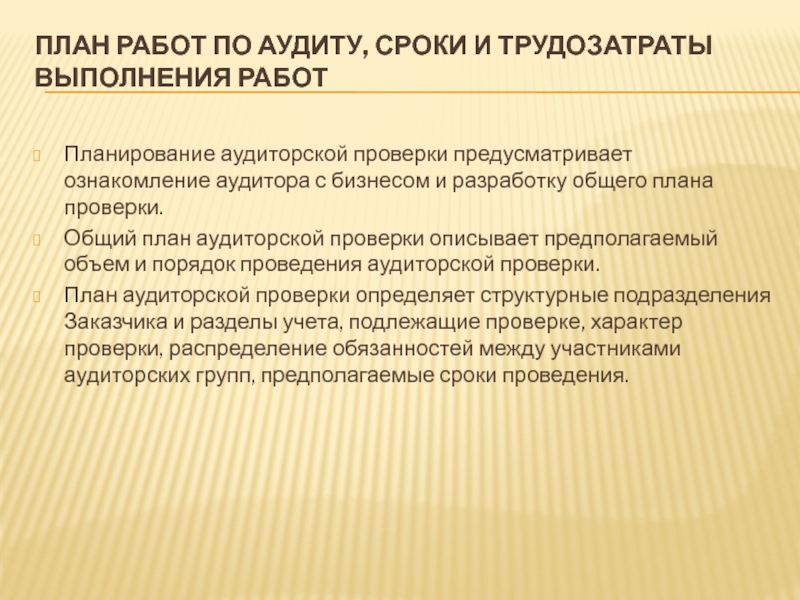 ПЛАН РАБОТ ПО АУДИТУ, СРОКИ И ТРУДОЗАТРАТЫ ВЫПОЛНЕНИЯ РАБОТ

Планирование аудиторской проверки предусматривает ознакомление аудитора с бизнесом и разработку общего плана проверки.

Общий план аудиторской проверки описывает предполагаемый объем и порядок проведения аудиторской проверки.

План аудиторской проверки определяет структурные подразделения Заказчика и разделы учета, подлежащие проверке, характер проверки, распределение обязанностей между участниками аудиторских групп, предполагаемые сроки проведения.